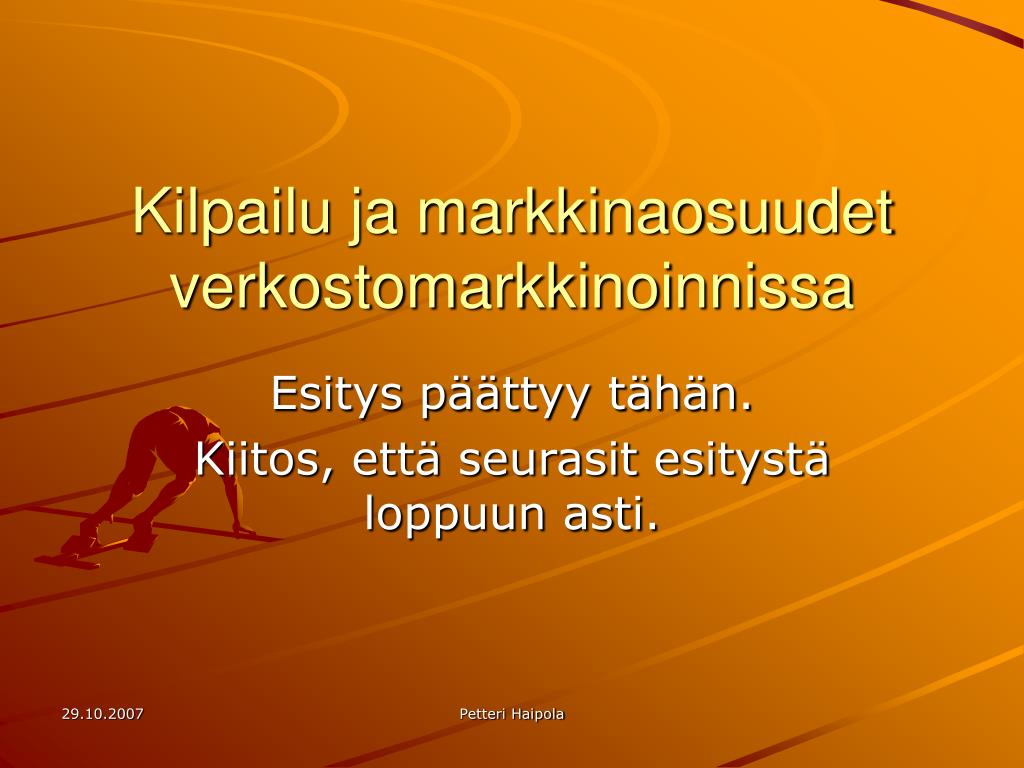 Kilpailu ja markkinaosuudet verkostomarkkinoinnissa

Esitys päättyy tähän.

Kiitos, että seurasit esitystä loppuun asti.

29.10.2007

Petteri Haipola